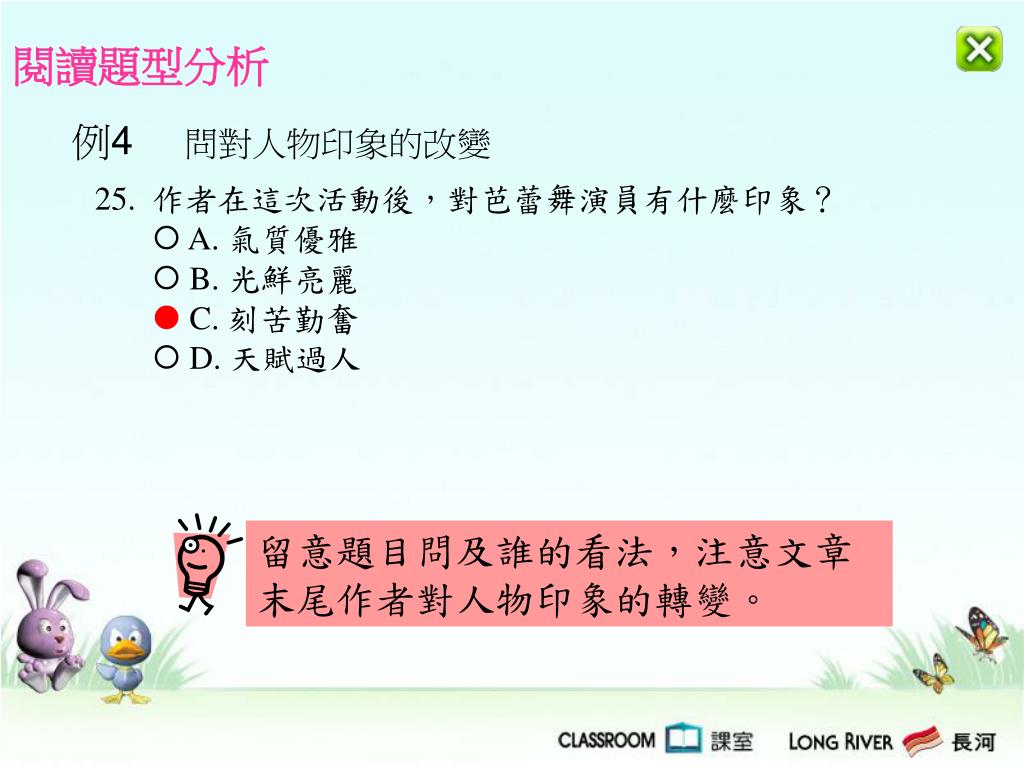 閱讀題型分析

例4　問對人物印象的改變

25. 作者在這次活動後，對芭蕾舞演員有什麼印象？
○ A. 氣質優雅
○ B. 光鮮亮麗
● C. 刻苦勤奮
○ D. 天賦過人

留意題目問及誰的看法，注意文章末尾作者對人物印象的轉變。

CLASSROOM 課室　LONG RIVER 長河